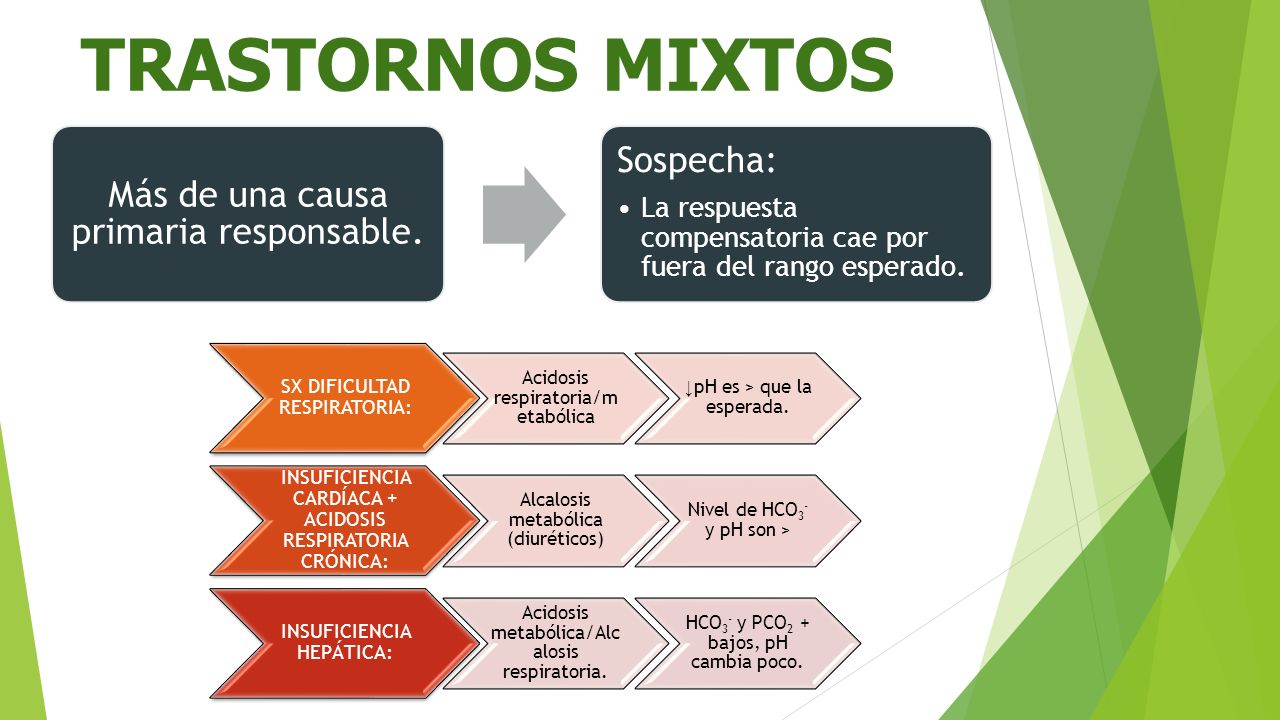 TRASTORNOS MIXTOS

Más de una causa primaria responsable.

Sospecha:
• La respuesta compensatoria cae por fuera del rango esperado.

SX DIFICULTAD RESPIRATORIA:

Acidosis respiratoria/metabólica

↓pH es > que la esperada.

INSUFICIENCIA CARDÍACA + ACIDOSIS RESPIRATORIA CRÓNICA:

Alcalosis metabólica (diuréticos)

Nivel de $HCO_3^-$ y pH son >

INSUFICIENCIA HEPÁTICA:

Acidosis metabólica/Alcalosis respiratoria.

$HCO_3^-$ y $PCO_2$ + bajos, pH cambia poco.